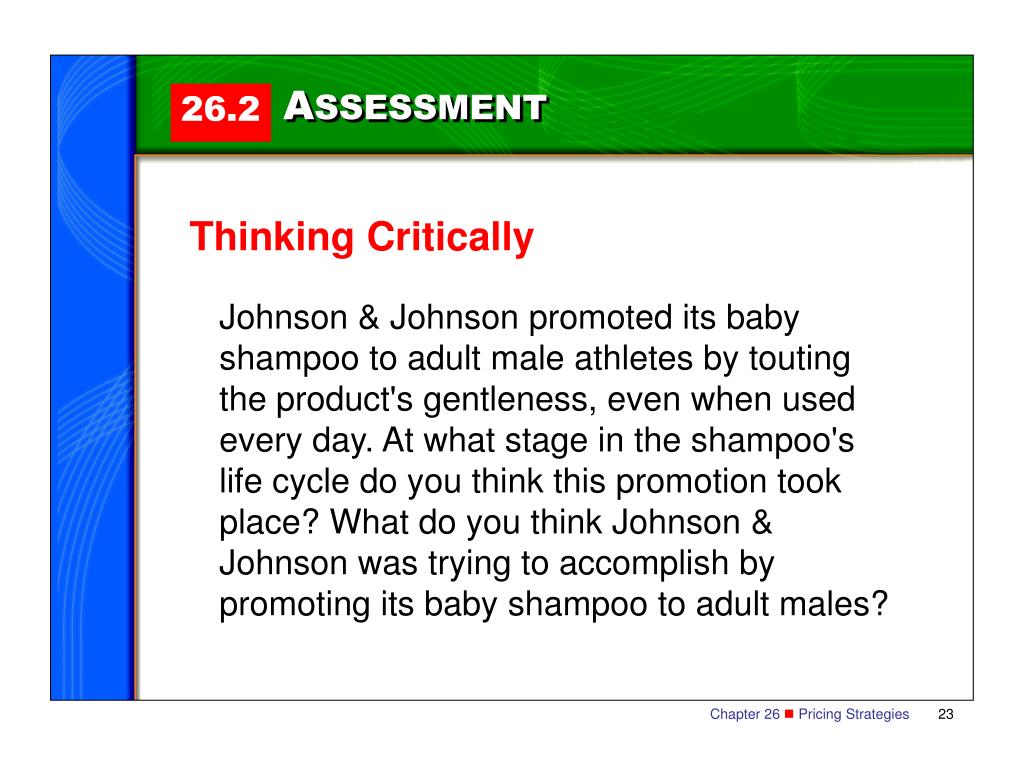 26.2 ASSESSMENT

Thinking Critically

Johnson & Johnson promoted its baby shampoo to adult male athletes by touting the product's gentleness, even when used every day. At what stage in the shampoo's life cycle do you think this promotion took place? What do you think Johnson & Johnson was trying to accomplish by promoting its baby shampoo to adult males?

Chapter 26 ■ Pricing Strategies 23